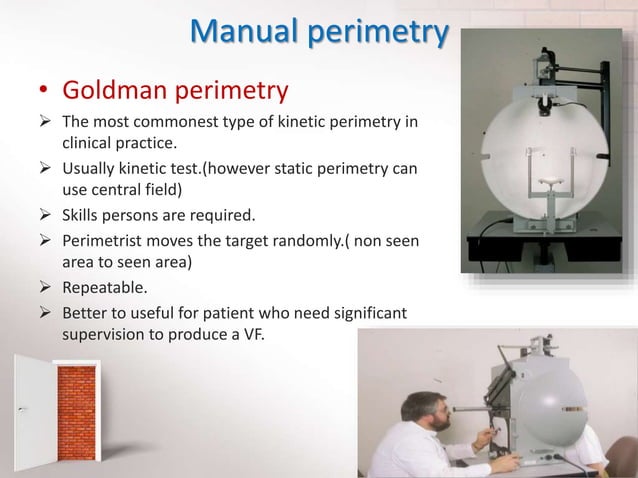 Manual perimetry

• Goldman perimetry
➢ The most commonest type of kinetic perimetry in clinical practice.
➢ Usually kinetic test.(however static perimetry can use central field)
➢ Skills persons are required.
➢ Perimetrist moves the target randomly.( non seen area to seen area)
➢ Repeatable.
➢ Better to useful for patient who need significant supervision to produce a VF.